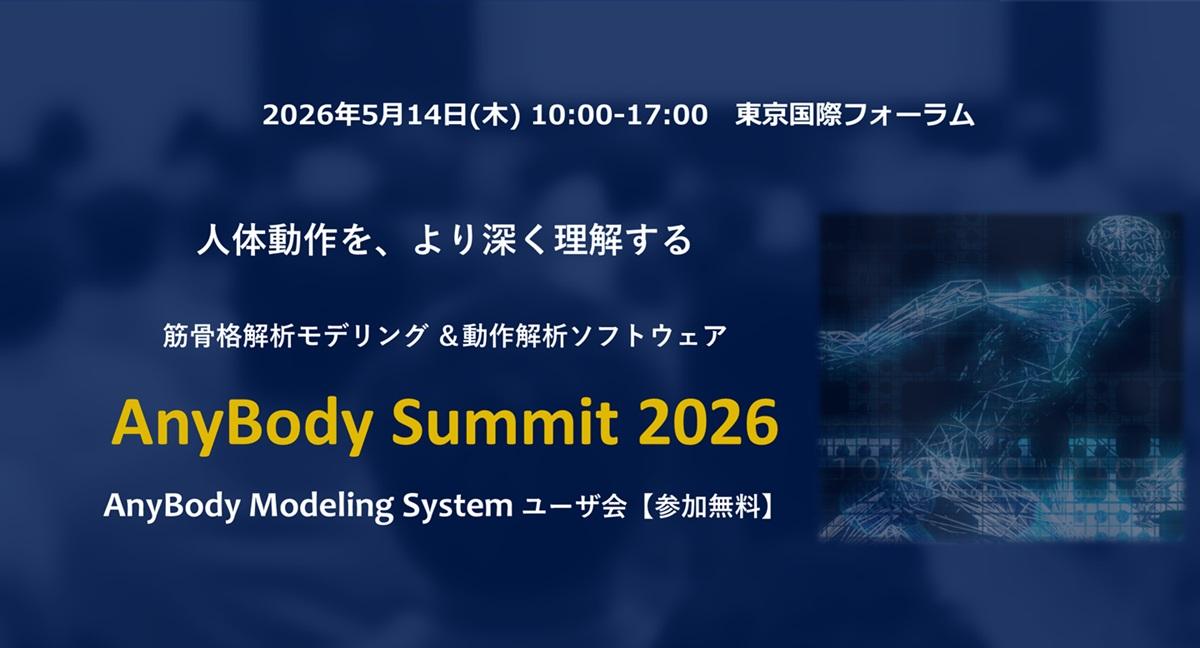 2026年5月14日(木) 10:00-17:00　東京国際フォーラム

人体動作を、より深く理解する

筋骨格解析モデリング ＆動作解析ソフトウェア

AnyBody Summit 2026

AnyBody Modeling System ユーザ会【参加無料】